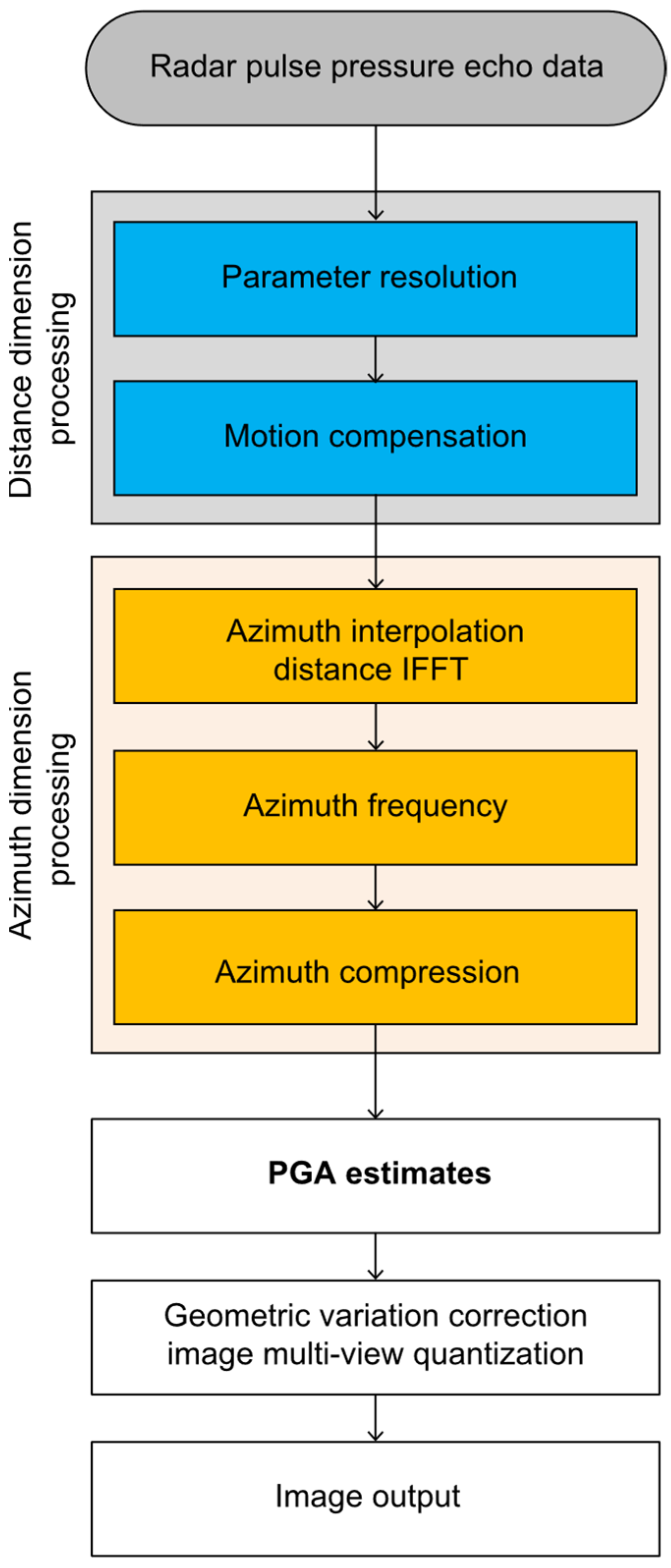 Radar pulse pressure echo data

Distance dimension processing

Parameter resolution

Motion compensation

Azimuth dimension processing

Azimuth interpolation distance IFFT

Azimuth frequency

Azimuth compression

PGA estimates

Geometric variation correction image multi-view quantization

Image output